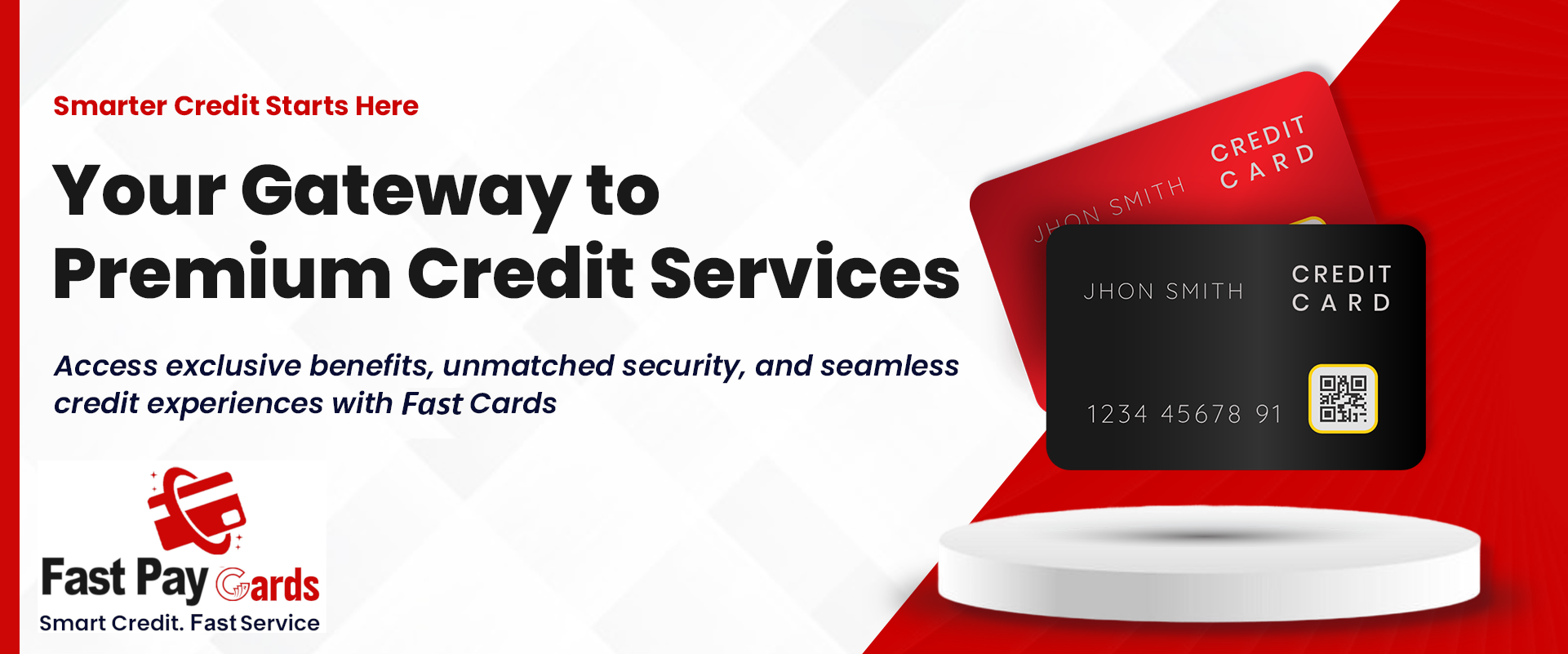 Smarter Credit Starts Here

Your Gateway to Premium Credit Services

Access exclusive benefits, unmatched security, and seamless credit experiences with Fast Cards

Fast Pay Cards
Smart Credit. Fast Service

JHON SMITH
CREDIT CARD

JHON SMITH
CREDIT CARD
1234 45678 91